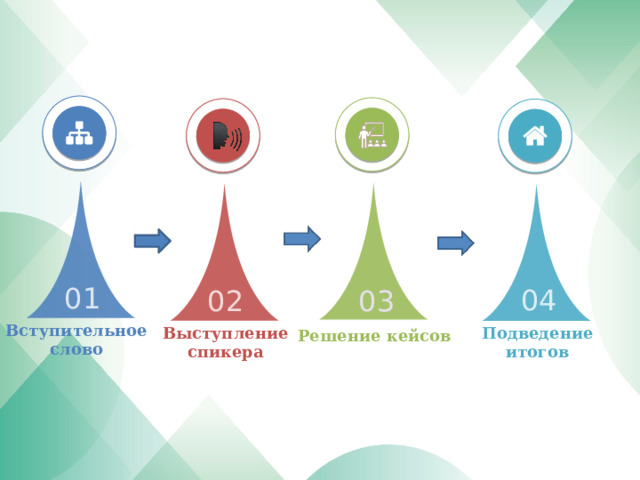 01
Вступительное слово

02
Выступление спикера

03
Решение кейсов

04
Подведение итогов